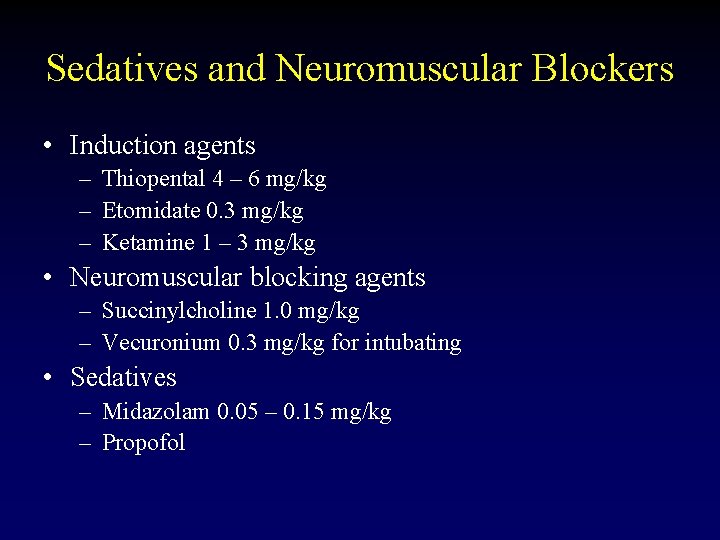 Sedatives and Neuromuscular Blockers

• Induction agents
  – Thiopental 4 – 6 mg/kg
  – Etomidate 0.3 mg/kg
  – Ketamine 1 – 3 mg/kg
• Neuromuscular blocking agents
  – Succinylcholine 1.0 mg/kg
  – Vecuronium 0.3 mg/kg for intubating
• Sedatives
  – Midazolam 0.05 – 0.15 mg/kg
  – Propofol